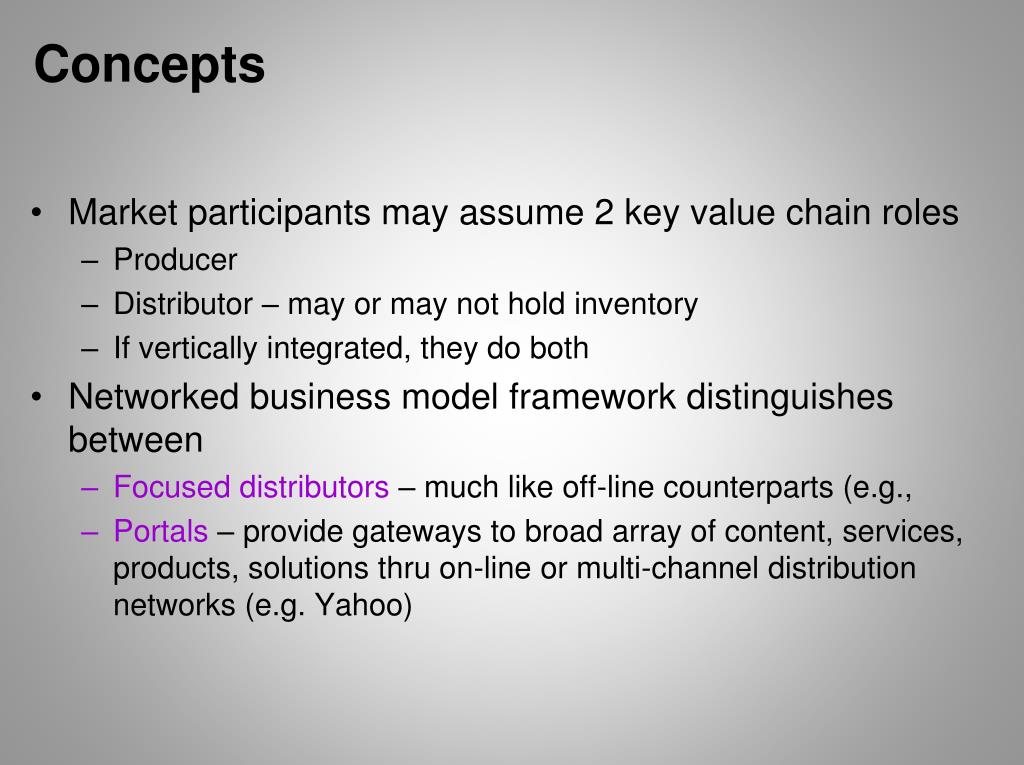 Concepts

• Market participants may assume 2 key value chain roles
– Producer
– Distributor – may or may not hold inventory
– If vertically integrated, they do both

• Networked business model framework distinguishes between
– Focused distributors – much like off-line counterparts (e.g.,
– Portals – provide gateways to broad array of content, services, products, solutions thru on-line or multi-channel distribution networks (e.g. Yahoo)